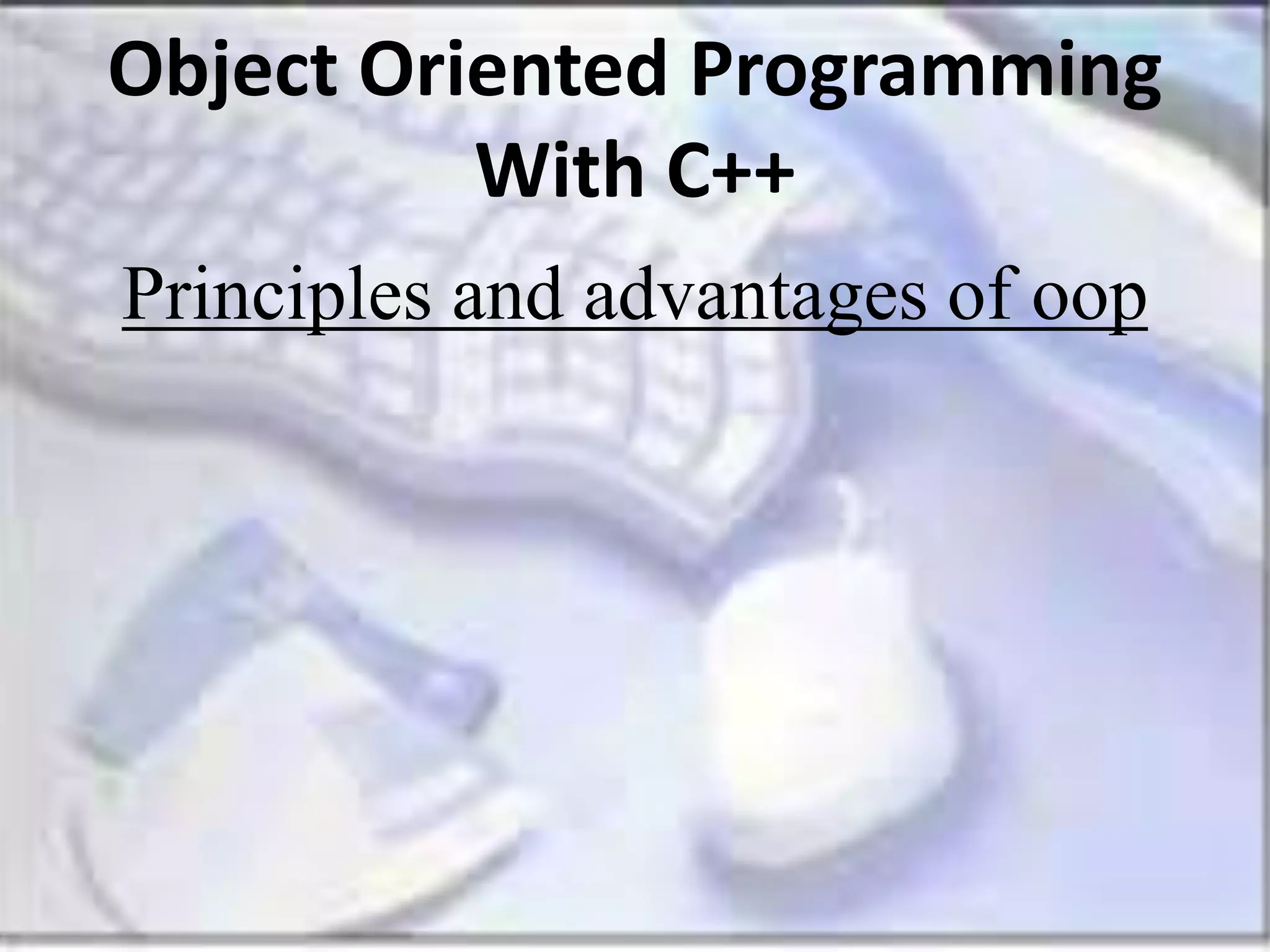 Object Oriented Programming With C++

Principles and advantages of oop